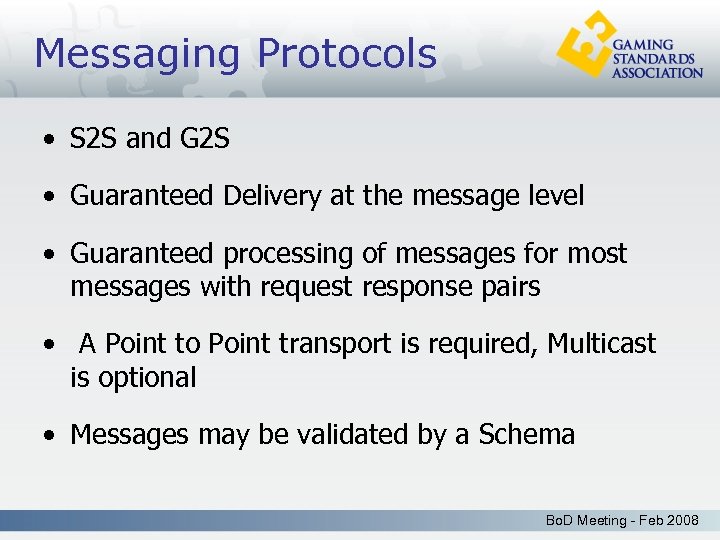 Messaging Protocols

GAMING STANDARDS ASSOCIATION

• S2S and G2S

• Guaranteed Delivery at the message level

• Guaranteed processing of messages for most messages with request response pairs

• A Point to Point transport is required, Multicast is optional

• Messages may be validated by a Schema

BoD Meeting - Feb 2008